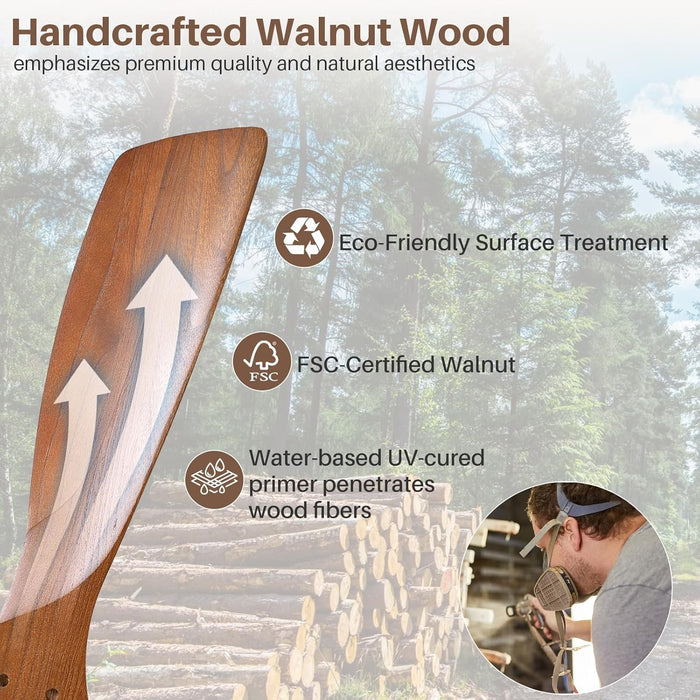 Handcrafted Walnut Wood
emphasizes premium quality and natural aesthetics

Eco-Friendly Surface Treatment

FSC

FSC-Certified Walnut

Water-based UV-cured primer penetrates wood fibers